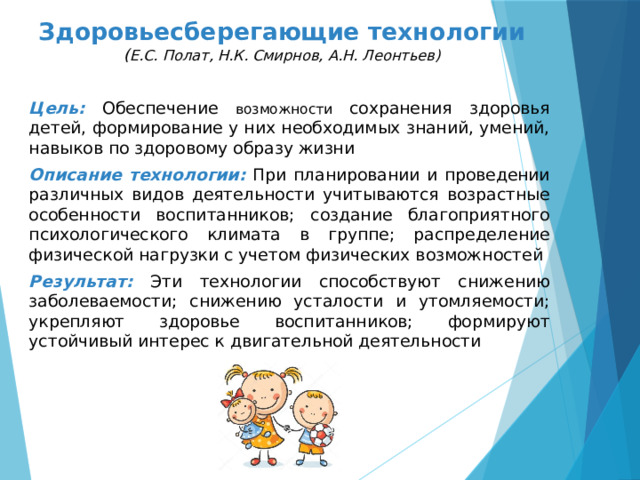 Здоровьесберегающие технологии
(Е.С. Полат, Н.К. Смирнов, А.Н. Леонтьев)

Цель: Обеспечение возможности сохранения здоровья детей, формирование у них необходимых знаний, умений, навыков по здоровому образу жизни

Описание технологии: При планировании и проведении различных видов деятельности учитываются возрастные особенности воспитанников; создание благоприятного психологического климата в группе; распределение физической нагрузки с учетом физических возможностей

Результат: Эти технологии способствуют снижению заболеваемости; снижению усталости и утомляемости; укрепляют здоровье воспитанников; формируют устойчивый интерес к двигательной деятельности